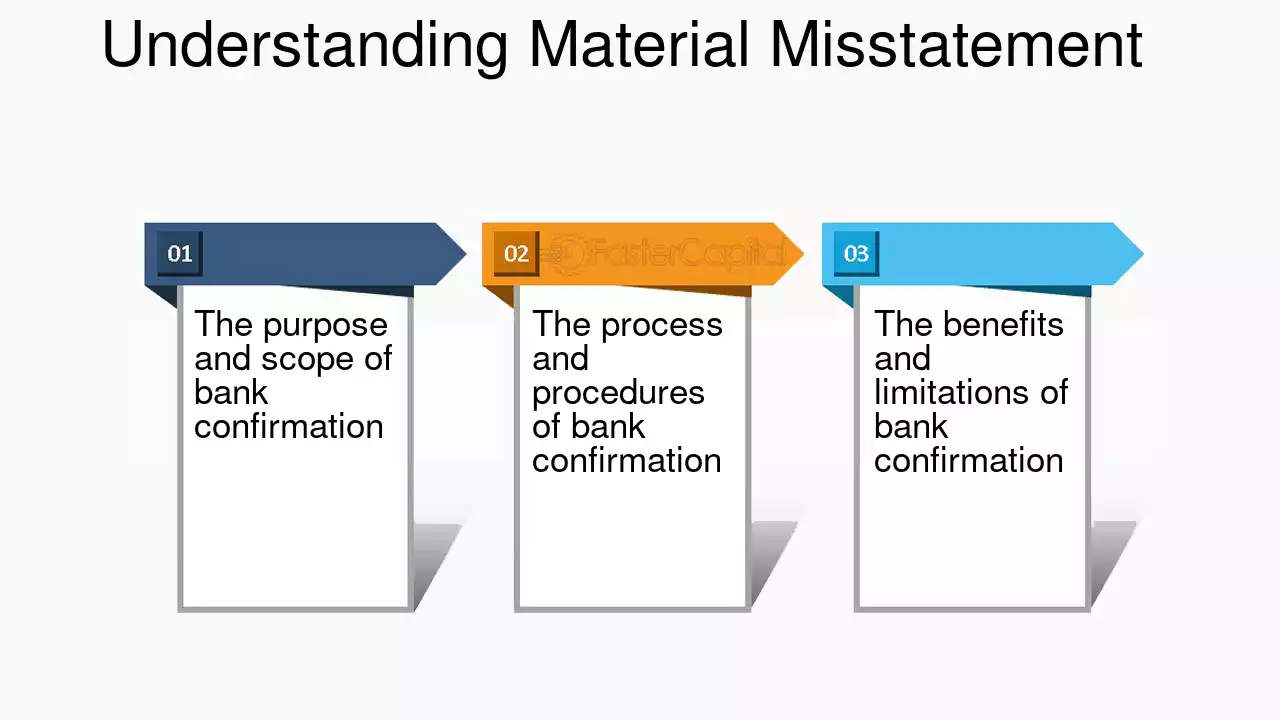 Understanding Material Misstatement

01

The purpose and scope of bank confirmation

02

The process and procedures of bank confirmation

03

The benefits and limitations of bank confirmation

FasterCapital